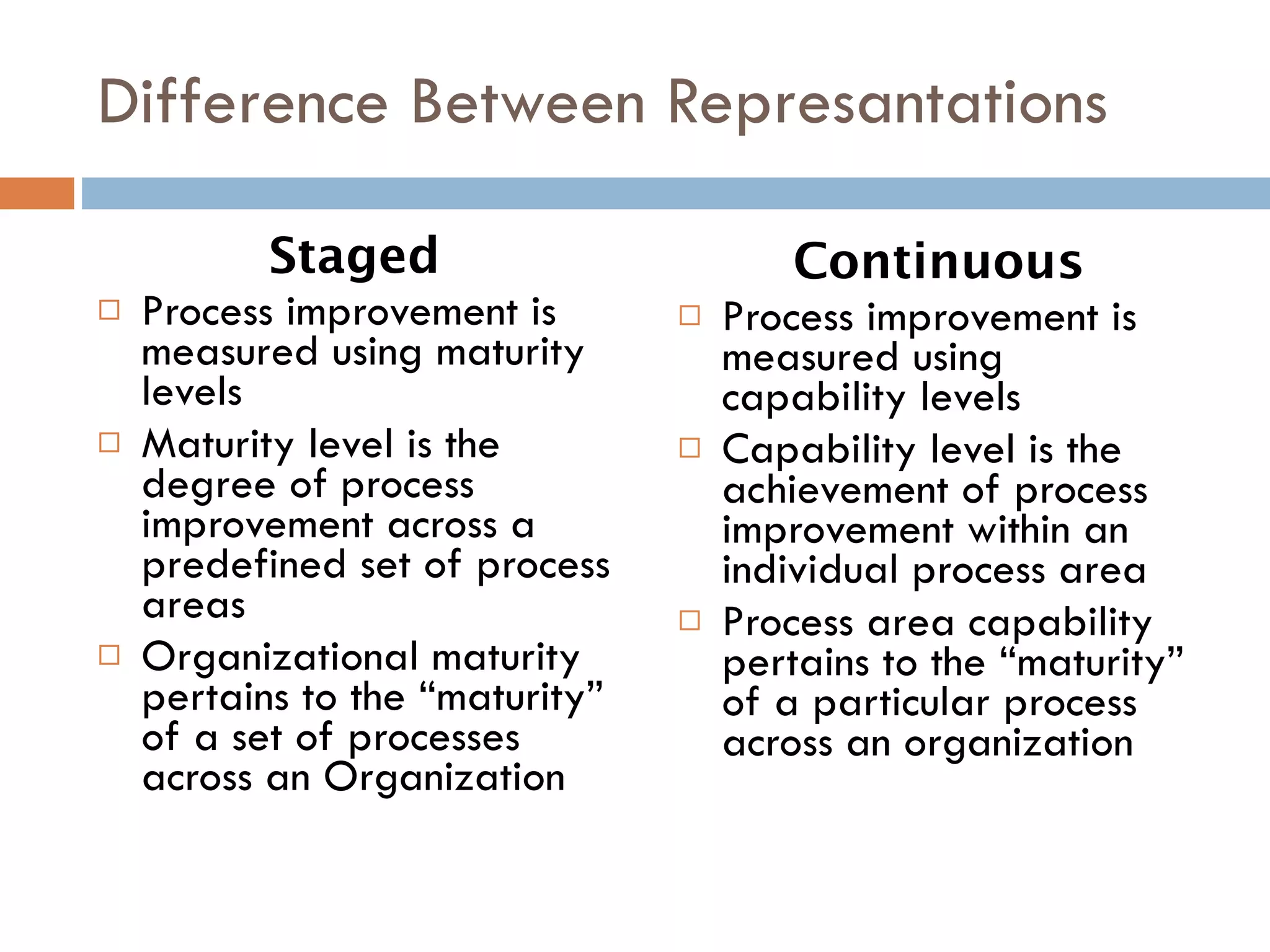 Difference Between Represantations

Staged

□ Process improvement is measured using maturity levels

□ Maturity level is the degree of process improvement across a predefined set of process areas

□ Organizational maturity pertains to the “maturity” of a set of processes across an Organization

Continuous

□ Process improvement is measured using capability levels

□ Capability level is the achievement of process improvement within an individual process area

□ Process area capability pertains to the “maturity” of a particular process across an organization